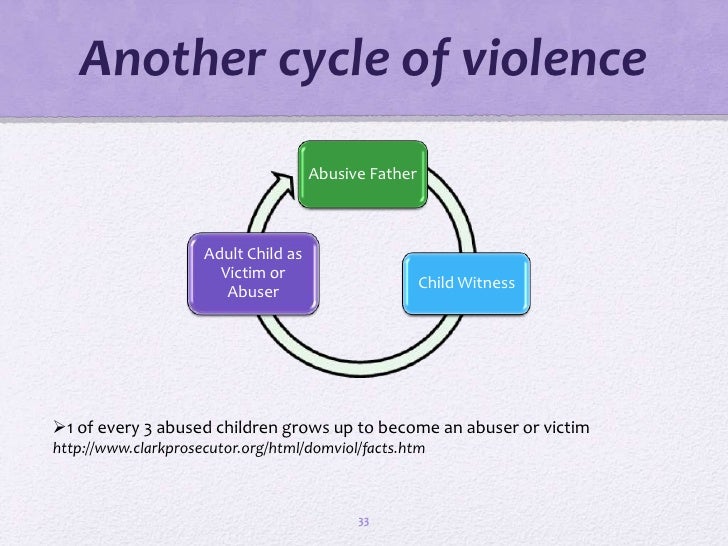 Another cycle of violence

Abusive Father

Child Witness

Adult Child as Victim or Abuser

➢1 of every 3 abused children grows up to become an abuser or victim
http://www.clarkprosecutor.org/html/domviol/facts.htm

33